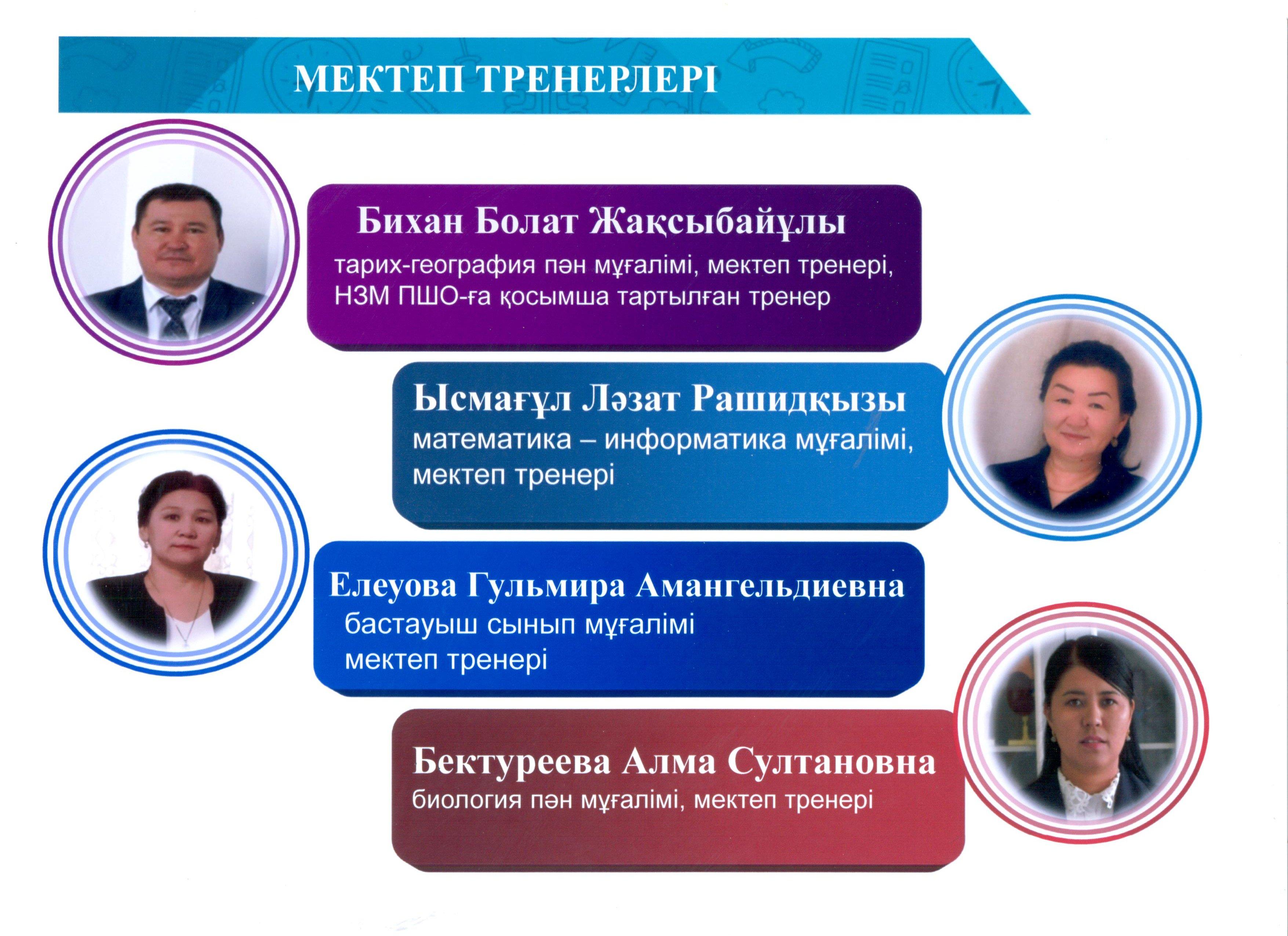 МЕКТЕП ТРЕНЕРЛЕРІ

Бихан Болат Жақсыбайұлы
тарих-география пән мұғалімі, мектеп тренері, НЗМ ПШО-ға қосымша тартылған тренер

Ысмағұл Ләзат Рашидқызы
математика – информатика мұғалімі, мектеп тренері

Елеуова Гульмира Амангельдиевна
бастауыш сынып мұғалімі
мектеп тренері

Бектуреева Алма Султановна
биология пән мұғалімі, мектеп тренері